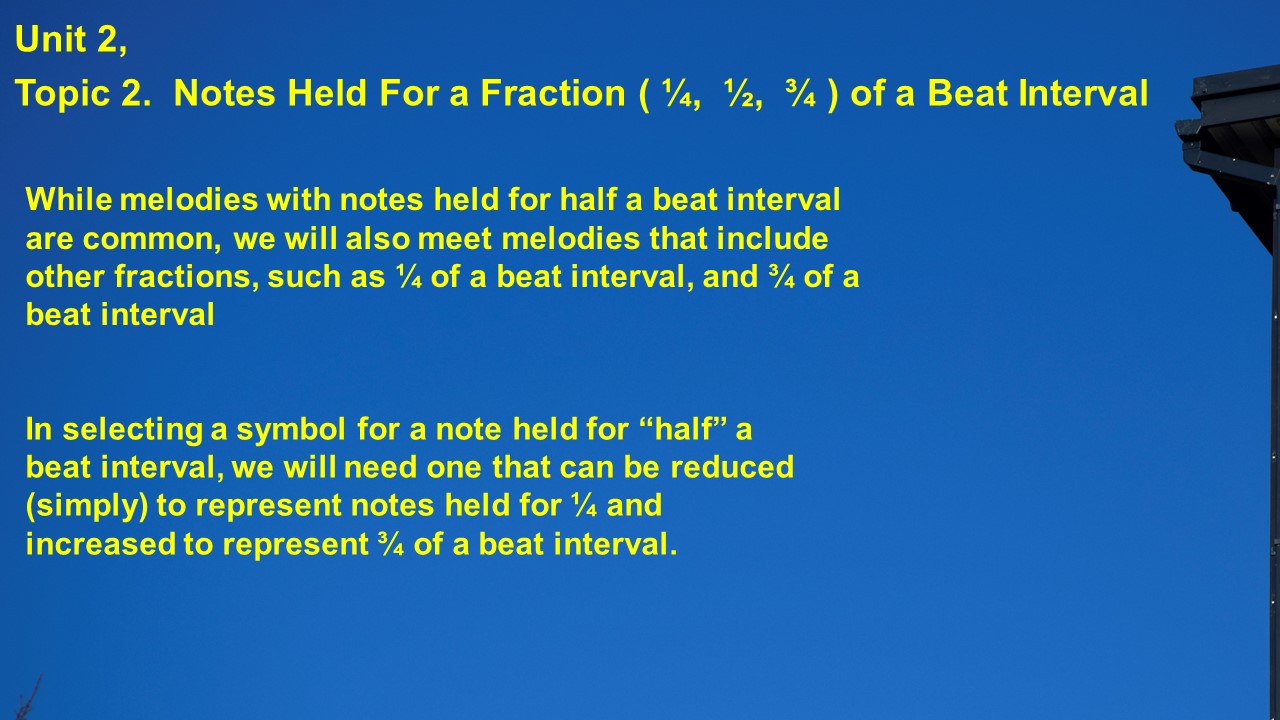 Unit 2,

Topic 2. Notes Held For a Fraction ( ¼, ½, ¾ ) of a Beat Interval

While melodies with notes held for half a beat interval are common, we will also meet melodies that include other fractions, such as ¼ of a beat interval, and ¾ of a beat interval

In selecting a symbol for a note held for “half” a beat interval, we will need one that can be reduced (simply) to represent notes held for ¼ and increased to represent ¾ of a beat interval.